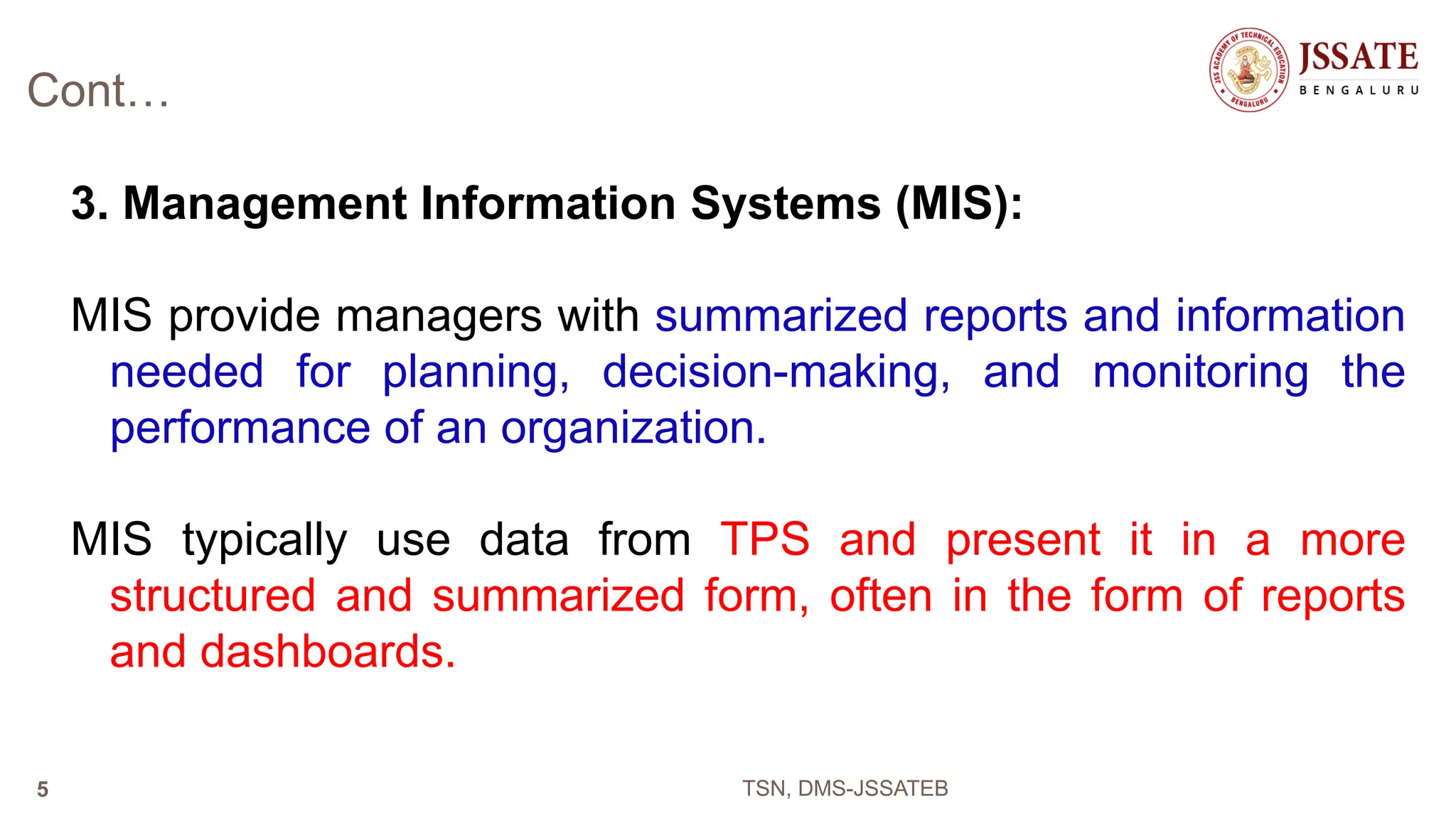 Cont…

JSS ACADEMY OF TECHNICAL EDUCATION BENGALURU

JSSATE
BENGALURU

3. Management Information Systems (MIS):

MIS provide managers with summarized reports and information needed for planning, decision-making, and monitoring the performance of an organization.

MIS typically use data from TPS and present it in a more structured and summarized form, often in the form of reports and dashboards.

5

TSN, DMS-JSSATEB